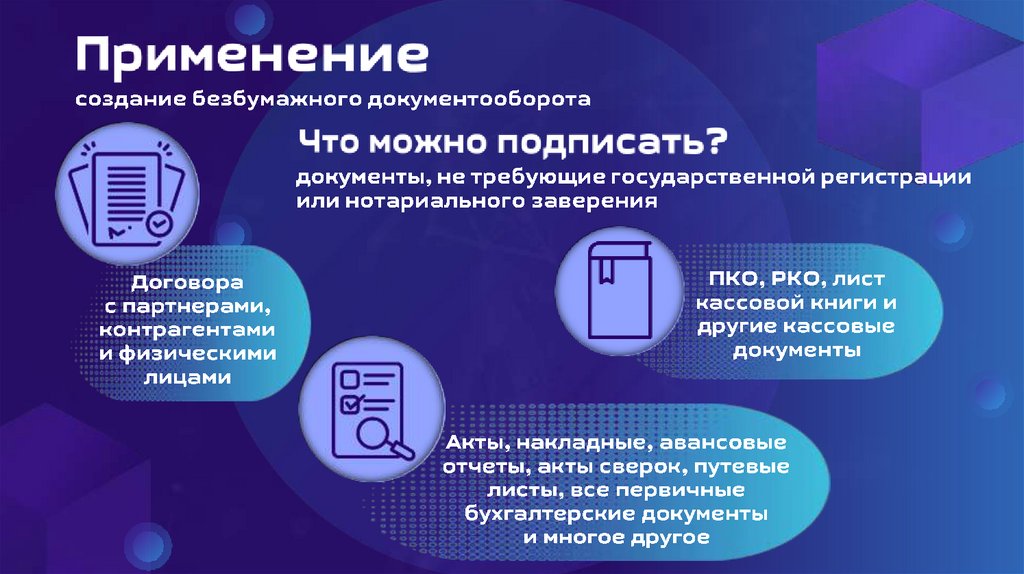 Применение
создание безбумажного документооборота

Что можно подписать?
документы, не требующие государственной регистрации или нотариального заверения

Договора с партнерами, контрагентами и физическими лицами

ПКО, РКО, лист кассовой книги и другие кассовые документы

Акты, накладные, авансовые отчеты, акты сверок, путевые листы, все первичные бухгалтерские документы и многое другое